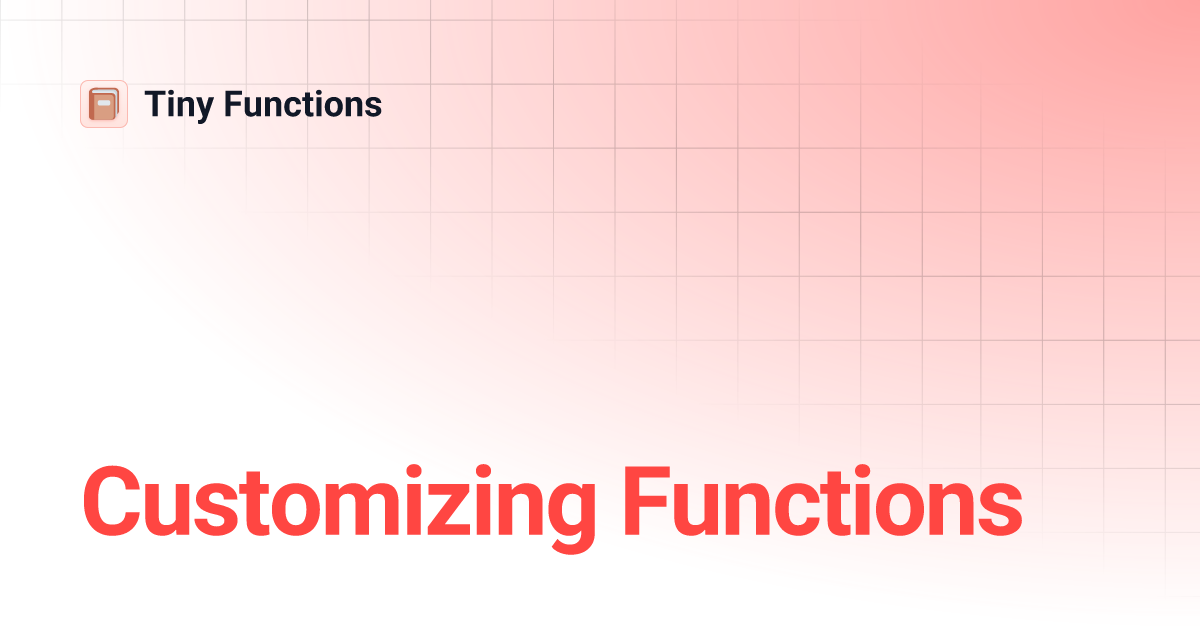 Tiny Functions

Customizing Functions